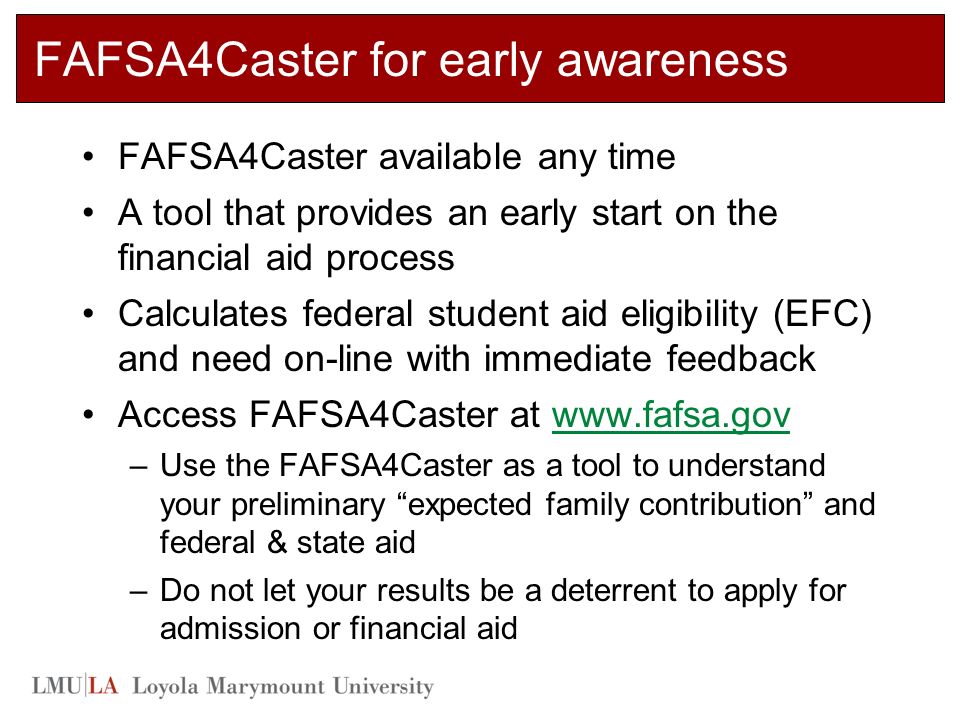 FAFSA4Caster for early awareness

• FAFSA4Caster available any time
• A tool that provides an early start on the financial aid process
• Calculates federal student aid eligibility (EFC) and need on-line with immediate feedback
• Access FAFSA4Caster at www.fafsa.gov
– Use the FAFSA4Caster as a tool to understand your preliminary “expected family contribution” and federal & state aid
– Do not let your results be a deterrent to apply for admission or financial aid

LMU|LA Loyola Marymount University